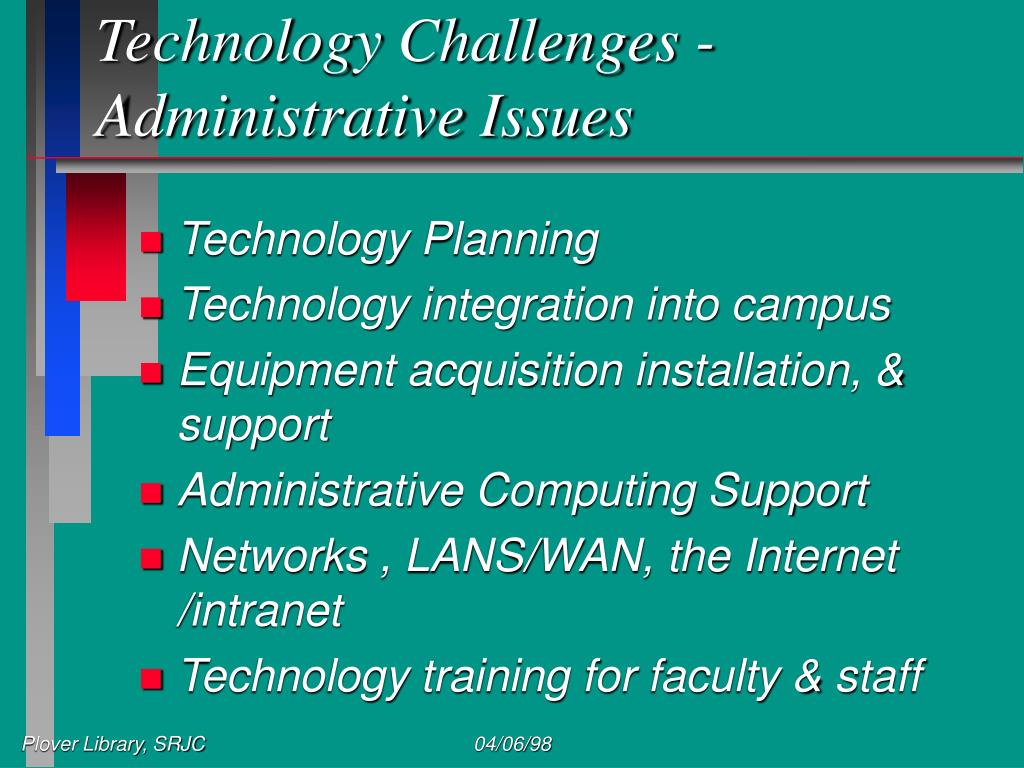 Technology Challenges - Administrative Issues

- Technology Planning
- Technology integration into campus
- Equipment acquisition installation, & support
- Administrative Computing Support
- Networks , LANS/WAN, the Internet /intranet
- Technology training for faculty & staff

Plover Library, SRJC

04/06/98